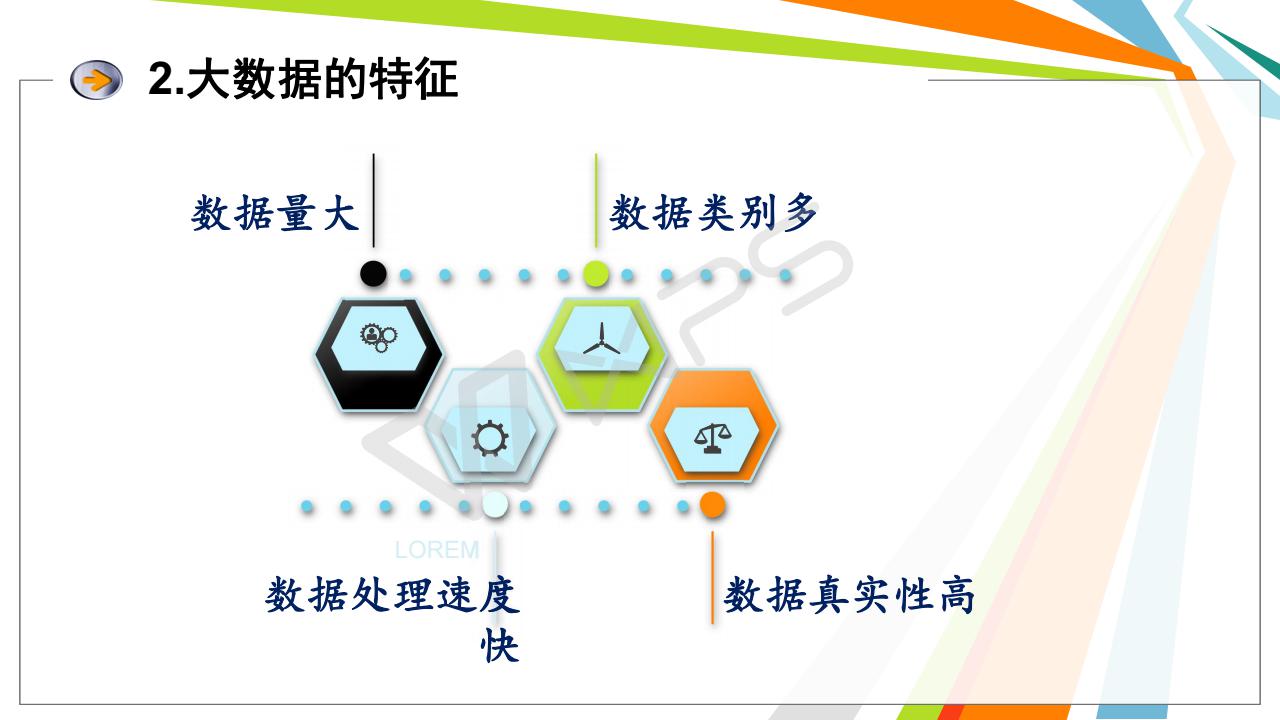 2.大数据的特征

数据量大

数据类别多

LOREM

数据处理速度快

数据真实性高